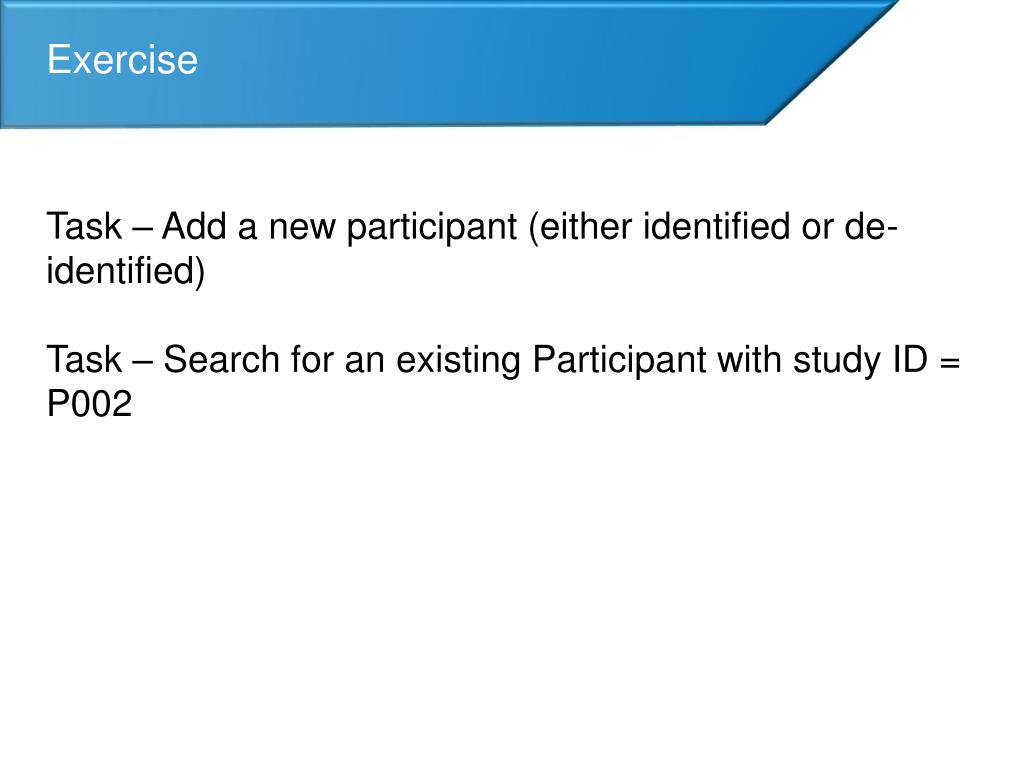 Exercise

Task – Add a new participant (either identified or de-identified)

Task – Search for an existing Participant with study ID = P002